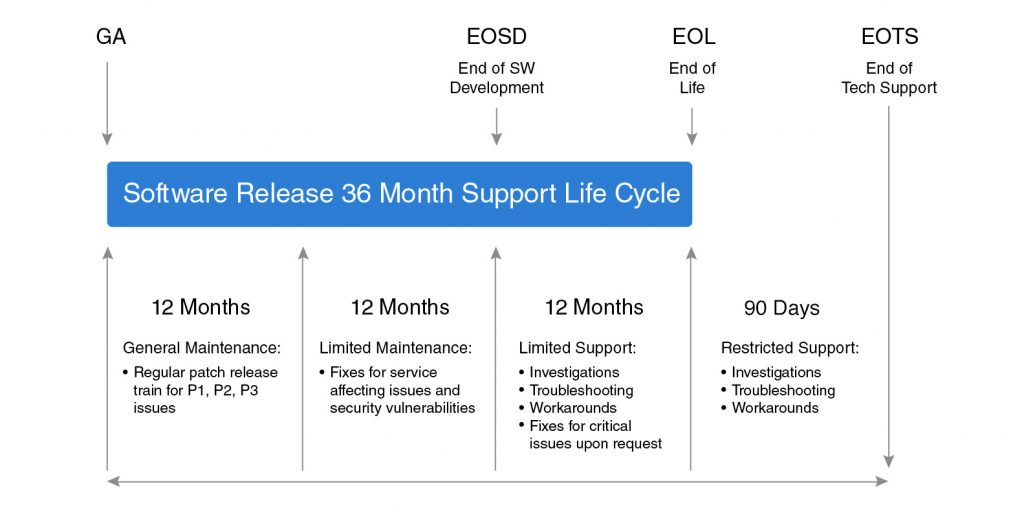 GA

EOSD
End of SW Development

EOL
End of Life

EOTS
End of Tech Support

Software Release 36 Month Support Life Cycle

12 Months

General Maintenance:
• Regular patch release train for P1, P2, P3 issues

12 Months

Limited Maintenance:
• Fixes for service affecting issues and security vulnerabilities

12 Months

Limited Support:
• Investigations
• Troubleshooting
• Workarounds
• Fixes for critical issues upon request

90 Days

Restricted Support:
• Investigations
• Troubleshooting
• Workarounds